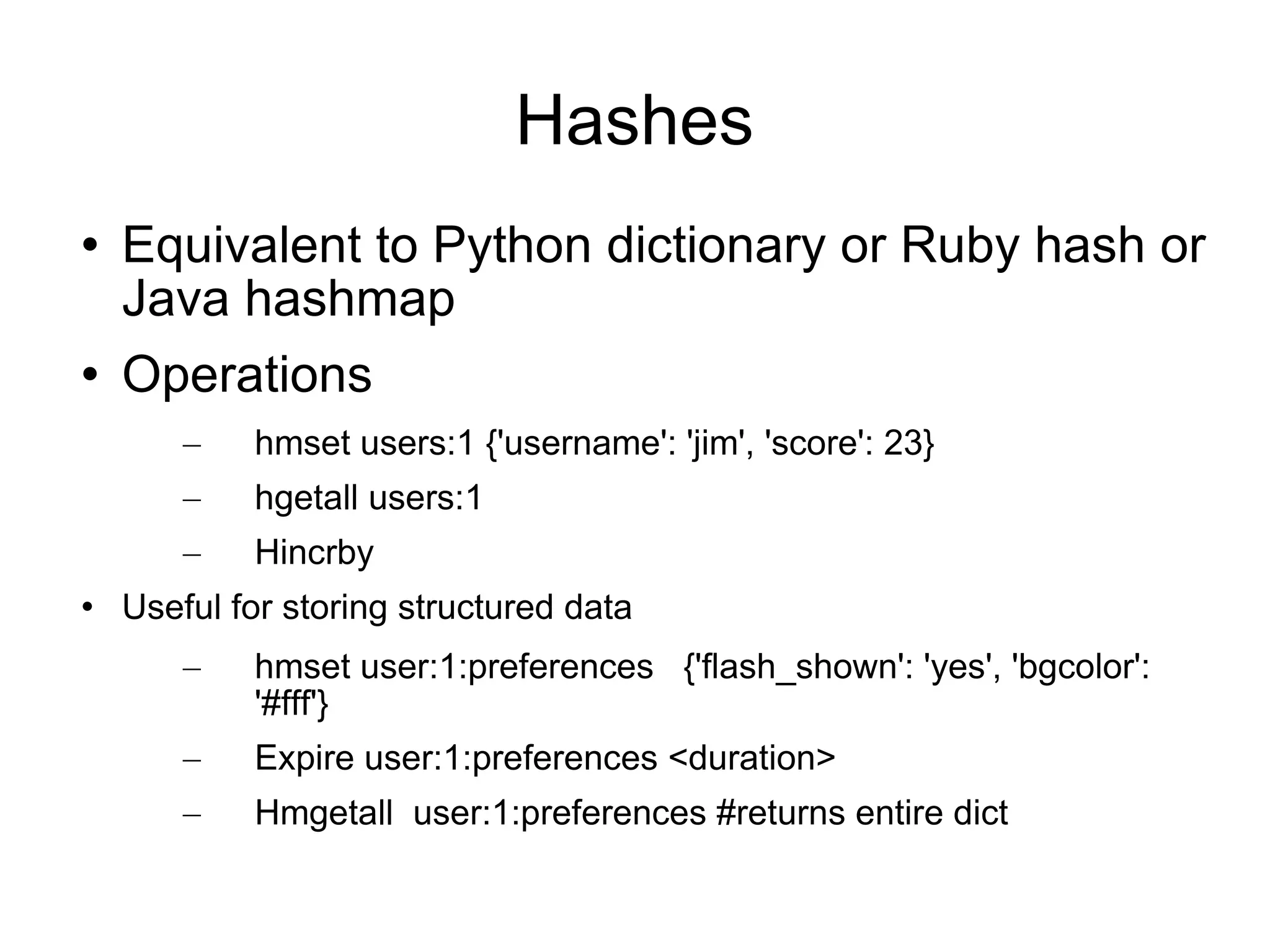 Hashes

• Equivalent to Python dictionary or Ruby hash or Java hashmap
• Operations
  – hmset users:1 {'username': 'jim', 'score': 23}
  – hgetall users:1
  – Hincrby
• Useful for storing structured data
  – hmset user:1:preferences {'flash_shown': 'yes', 'bgcolor': '#fff'}
  – Expire user:1:preferences <duration>
  – Hmgetall user:1:preferences #returns entire dict